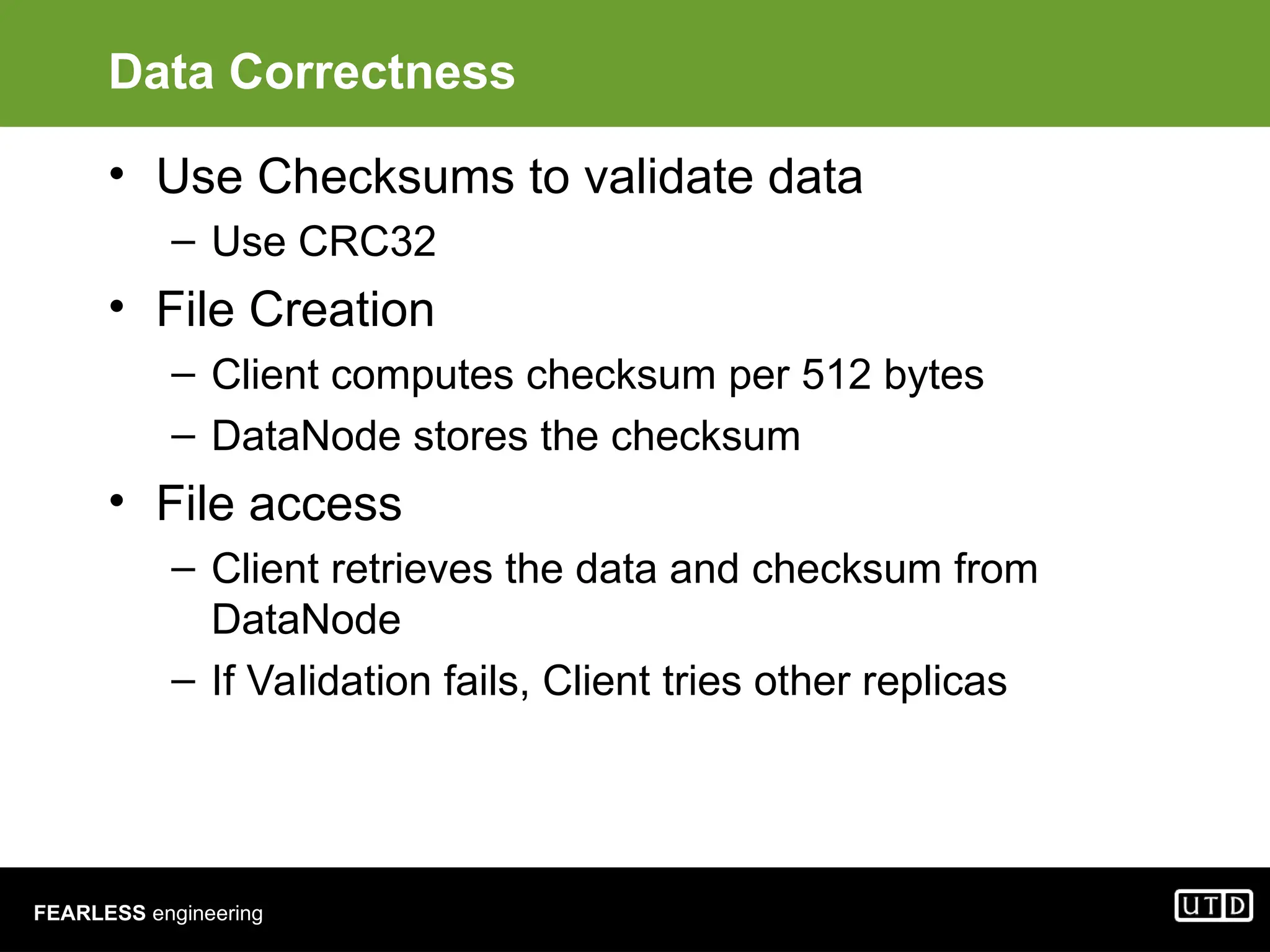 Data Correctness

• Use Checksums to validate data
– Use CRC32

• File Creation
– Client computes checksum per 512 bytes
– DataNode stores the checksum

• File access
– Client retrieves the data and checksum from DataNode
– If Validation fails, Client tries other replicas

FEARLESS engineering

UTD